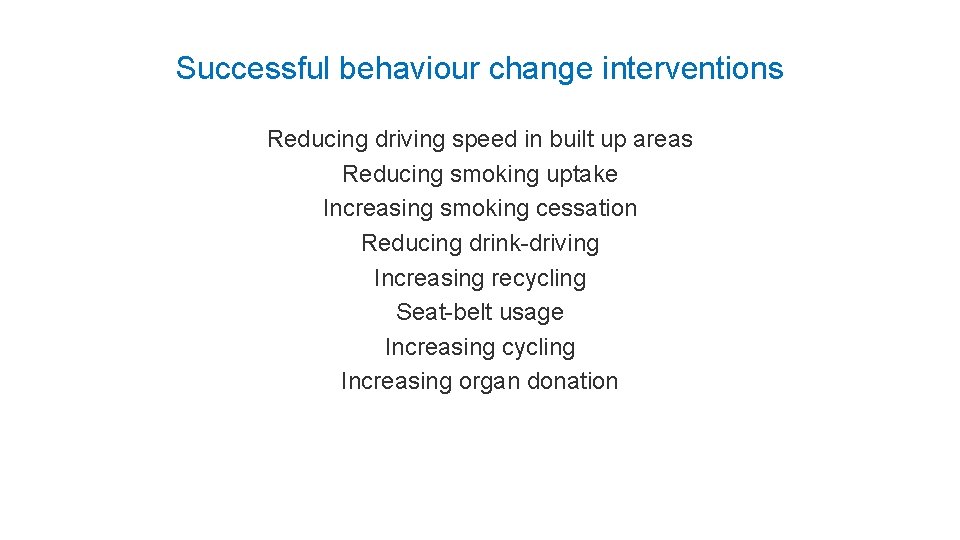 Successful behaviour change interventions

Reducing driving speed in built up areas
Reducing smoking uptake
Increasing smoking cessation
Reducing drink-driving
Increasing recycling
Seat-belt usage
Increasing cycling
Increasing organ donation